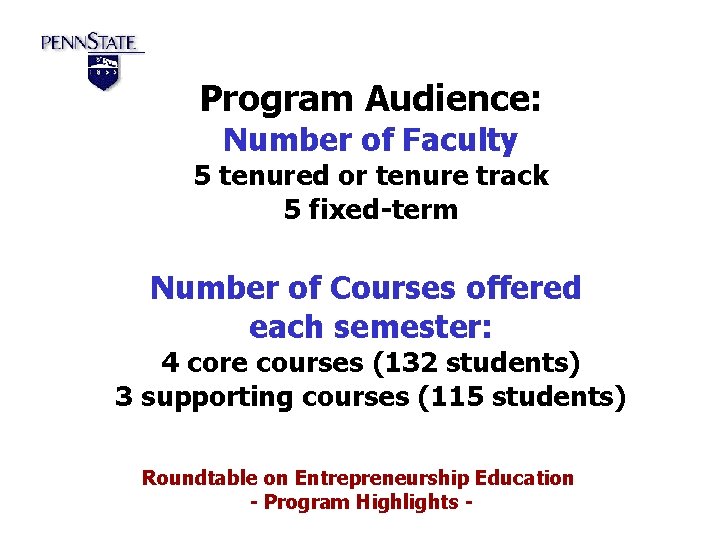 PENNSTATE
1855

Program Audience:
Number of Faculty
5 tenured or tenure track
5 fixed-term

Number of Courses offered each semester:
4 core courses (132 students)
3 supporting courses (115 students)

Roundtable on Entrepreneurship Education
- Program Highlights -